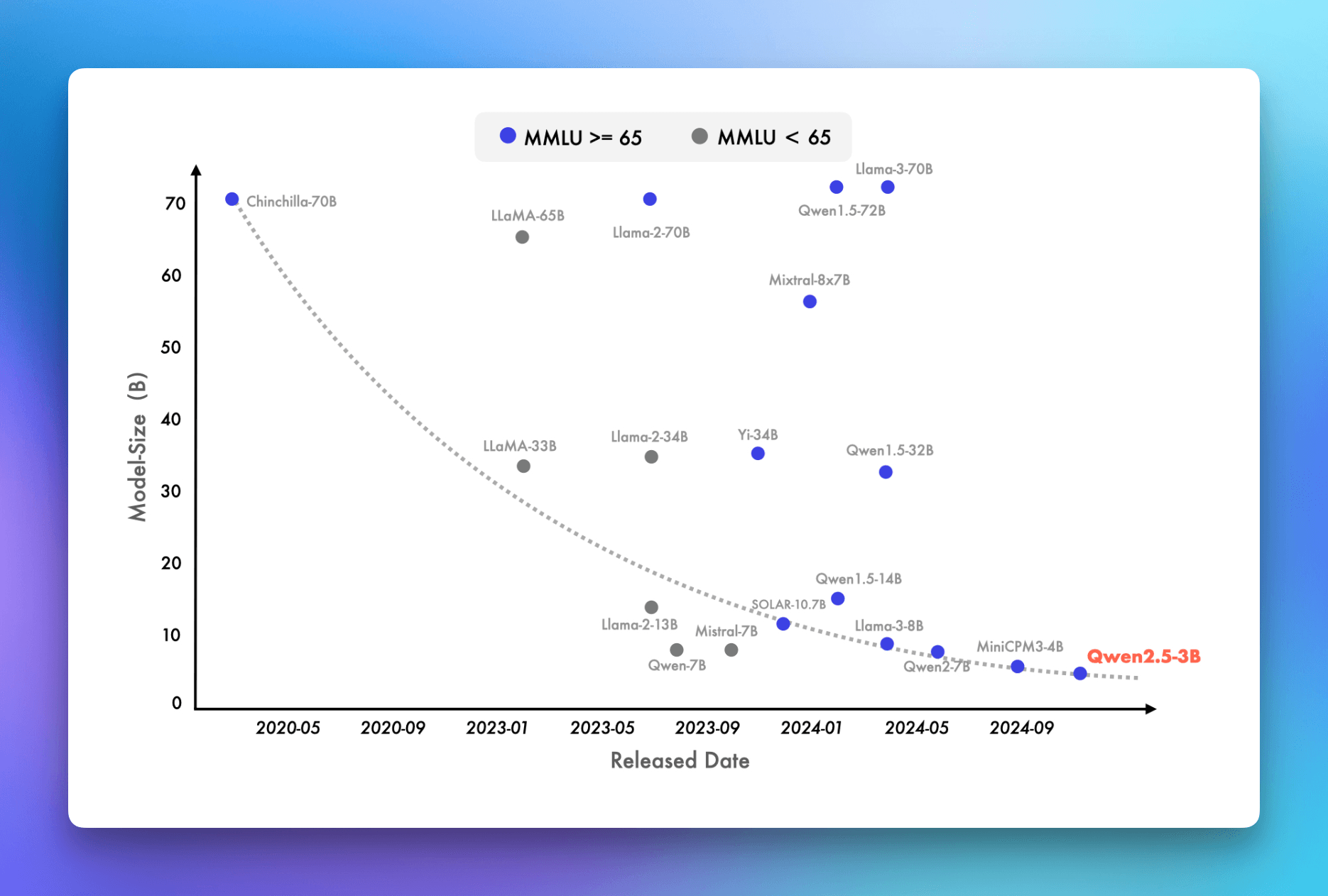 MMLU >= 65 MMLU < 65

Model-Size (B)

70
60
50
40
30
20
10
0

Chinchilla-70B
LLaMA-65B
Llama-2-70B
Llama-3-70B
Qwen1.5-72B
Mixtral-8x7B
LLaMA-33B
Llama-2-34B
Yi-34B
Qwen1.5-32B
Qwen1.5-14B
SOLAR-10.7B
Llama-2-13B
Mistral-7B
Qwen-7B
Llama-3-8B
Qwen2-7B
MiniCPM3-4B
Qwen2.5-3B

2020-05 2020-09 2023-01 2023-05 2023-09 2024-01 2024-05 2024-09

Released Date